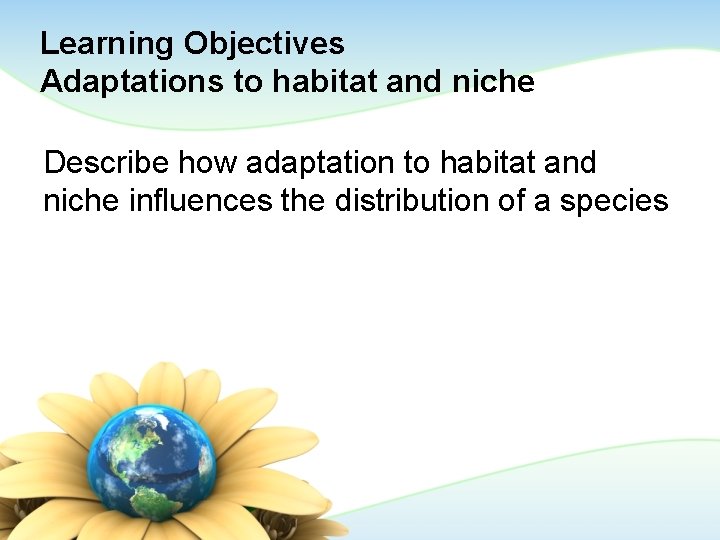 Learning Objectives
Adaptations to habitat and niche

Describe how adaptation to habitat and niche influences the distribution of a species